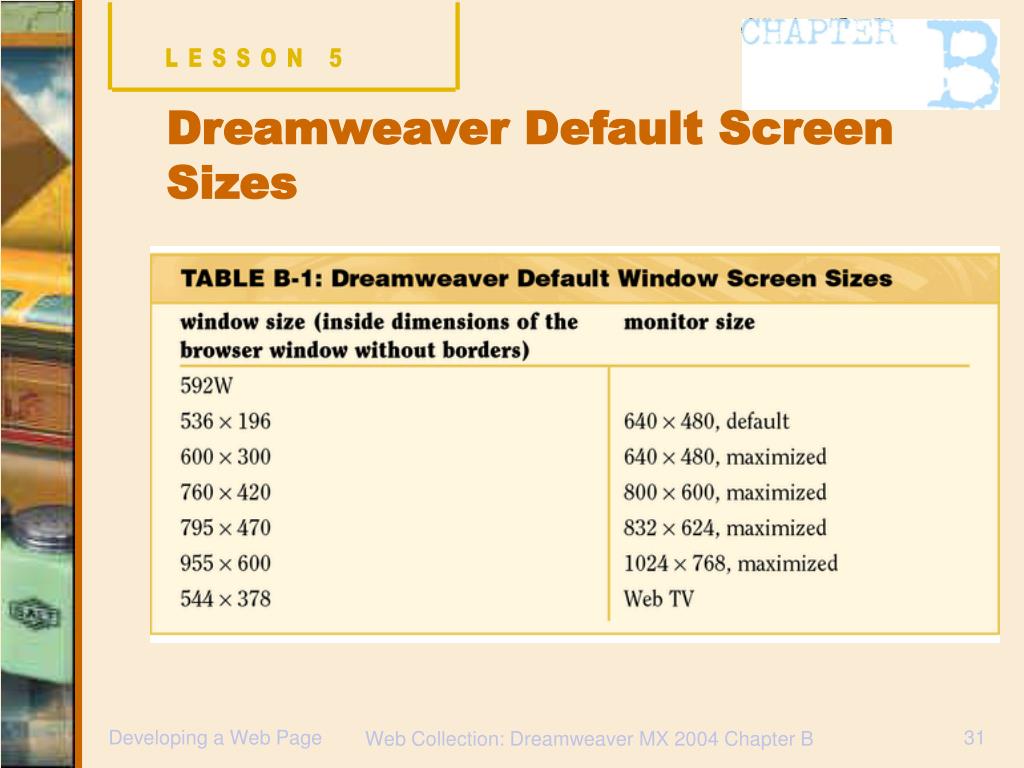 LESSON 5

CHAPTER B

Dreamweaver Default Screen Sizes

TABLE B-1: Dreamweaver Default Window Screen Sizes

| window size (inside dimensions of the browser window without borders) | monitor size |
|---|---|
| 592W | |
| $536 \times 196$ | $640 \times 480$, default |
| $600 \times 300$ | $640 \times 480$, maximized |
| $760 \times 420$ | $800 \times 600$, maximized |
| $795 \times 470$ | $832 \times 624$, maximized |
| $955 \times 600$ | $1024 \times 768$, maximized |
| $544 \times 378$ | Web TV |

Developing a Web Page

Web Collection: Dreamweaver MX 2004 Chapter B

31